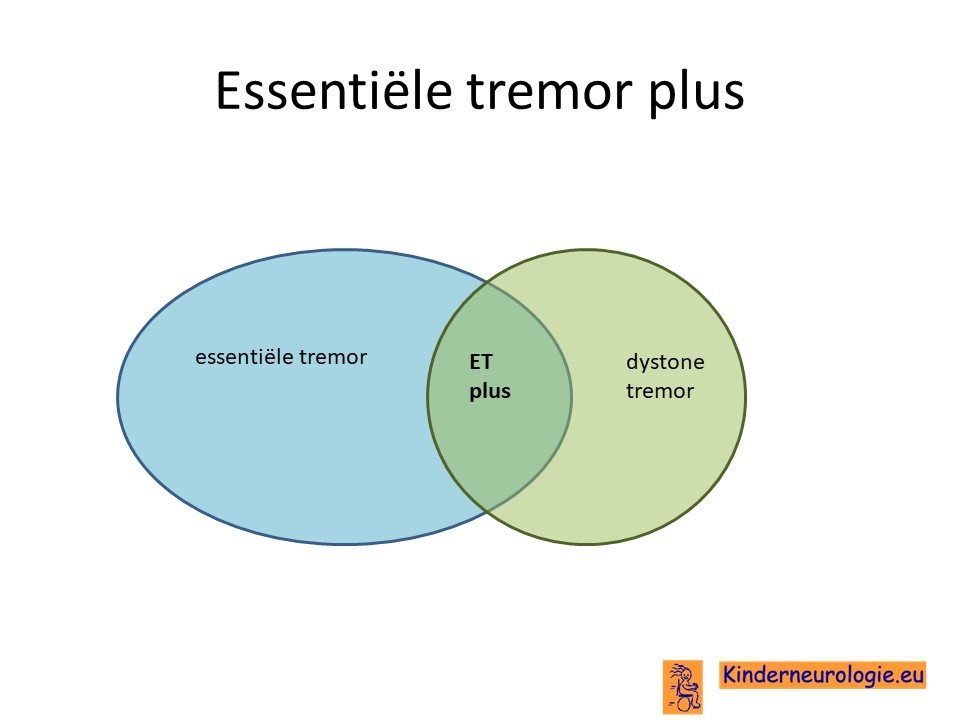 Essentiële tremor plus

essentiële tremor

ET
plus

dystone
tremor

Kinderneurologie.eu